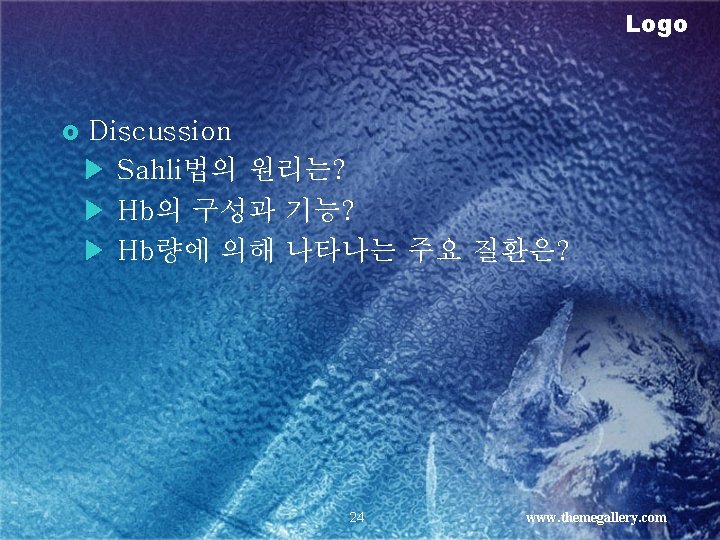 Logo

Discussion

Sahli법의 원리는?

Hb의 구성과 기능?

Hb량에 의해 나타나는 주요 질환은?

24

www.themegallery.com